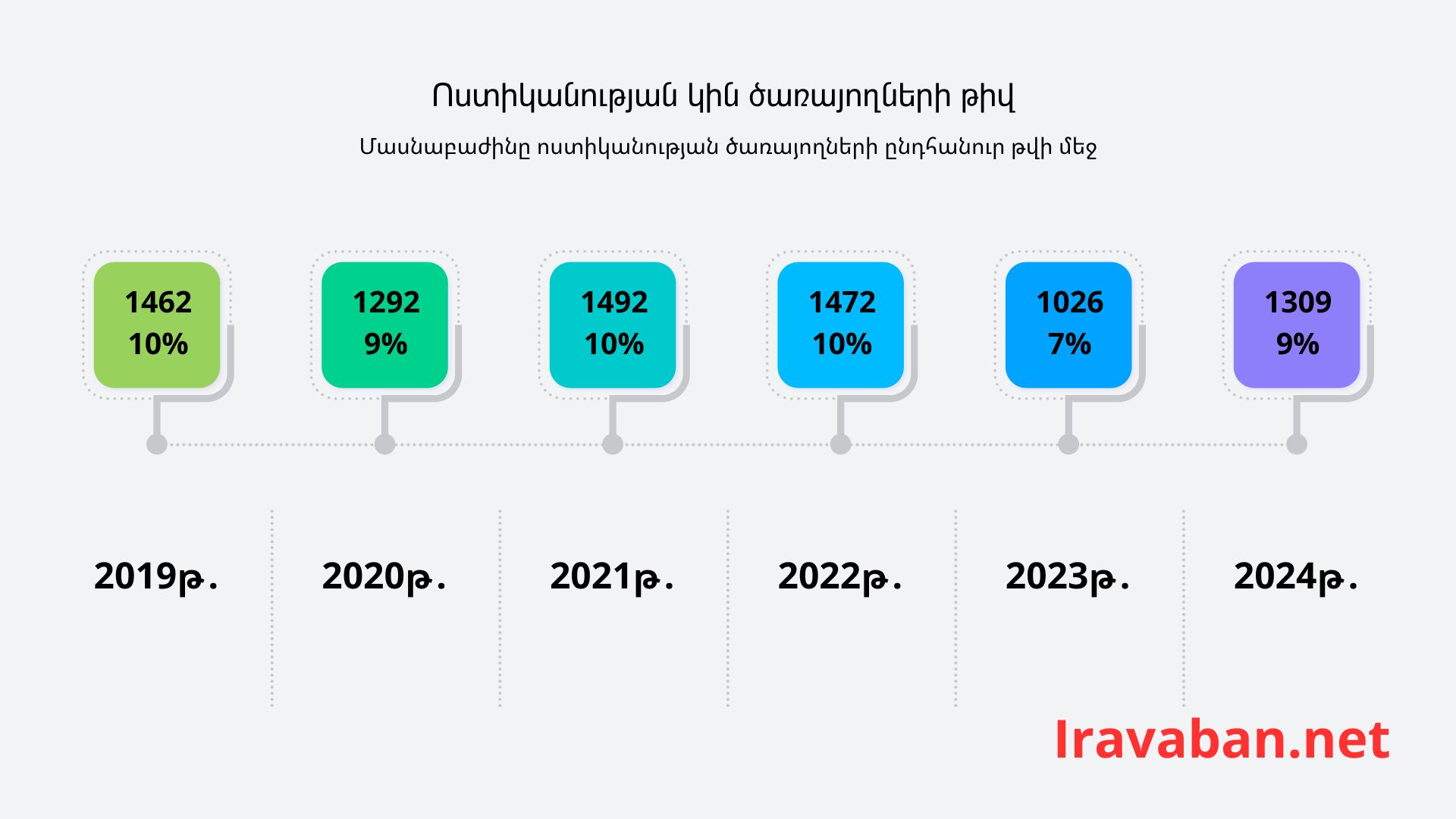 Ոստիկանության կին ծառայողների թիվ

Մասնաբաժինը ոստիկանության ծառայողների ընդհանուր թվի մեջ

1462
10%

1292
9%

1492
10%

1472
10%

1026
7%

1309
9%

2019թ.

2020թ.

2021թ.

2022թ.

2023թ.

2024թ.

Iravaban.net